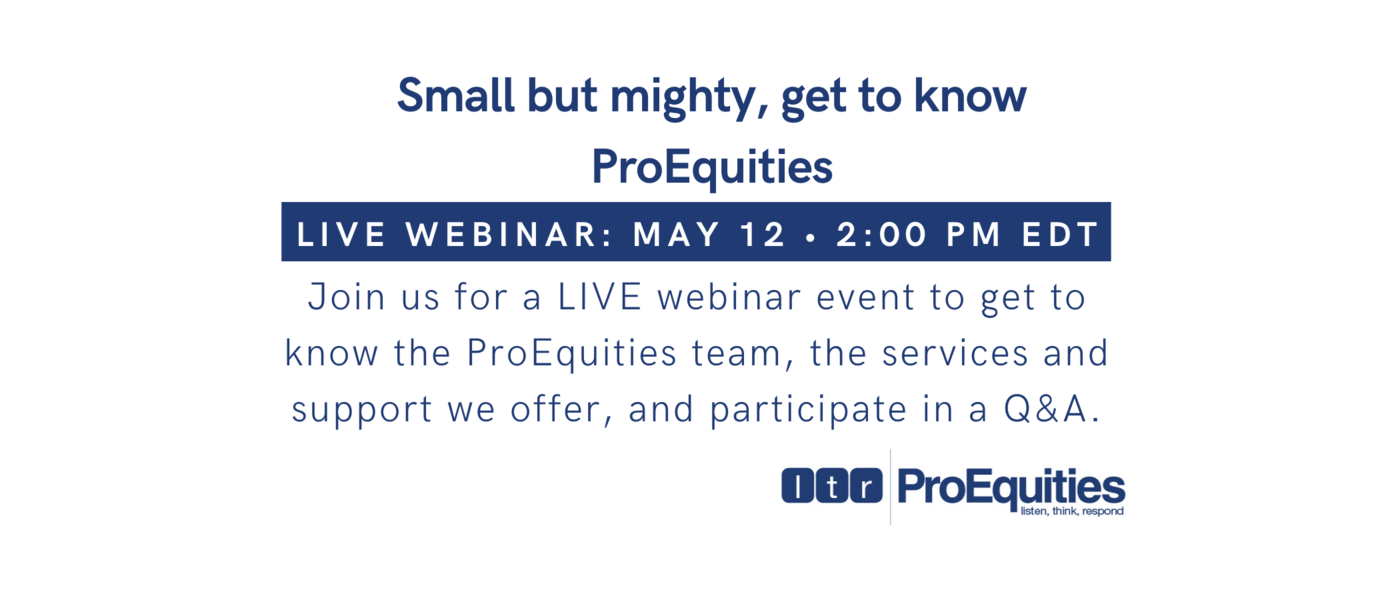 Small but mighty, get to know ProEquities

LIVE WEBINAR: MAY 12 • 2:00 PM EDT

Join us for a LIVE webinar event to get to know the ProEquities team, the services and support we offer, and participate in a Q&A.

l t r ProEquities
listen, think, respond